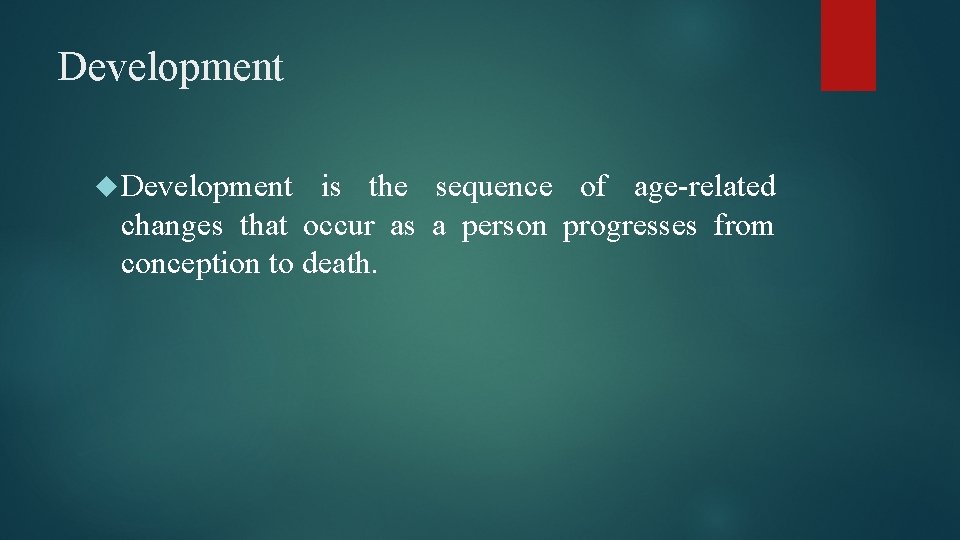 Development

Development is the sequence of age-related changes that occur as a person progresses from conception to death.